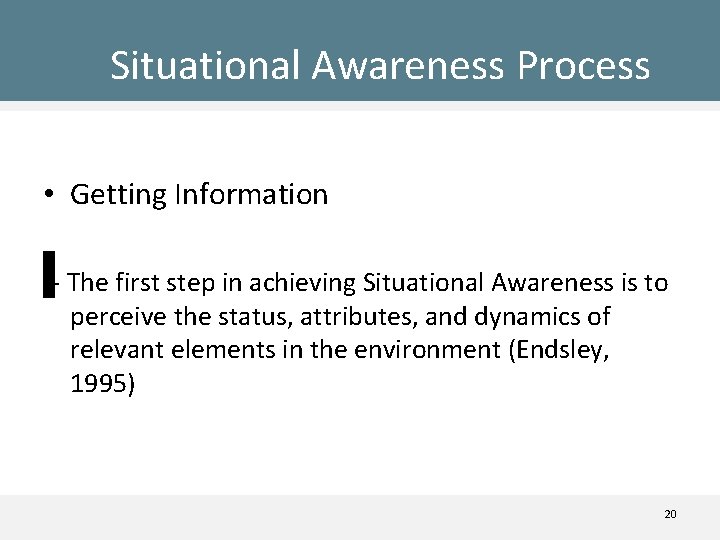 Situational Awareness Process

• Getting Information

– The first step in achieving Situational Awareness is to perceive the status, attributes, and dynamics of relevant elements in the environment (Endsley, 1995)

20